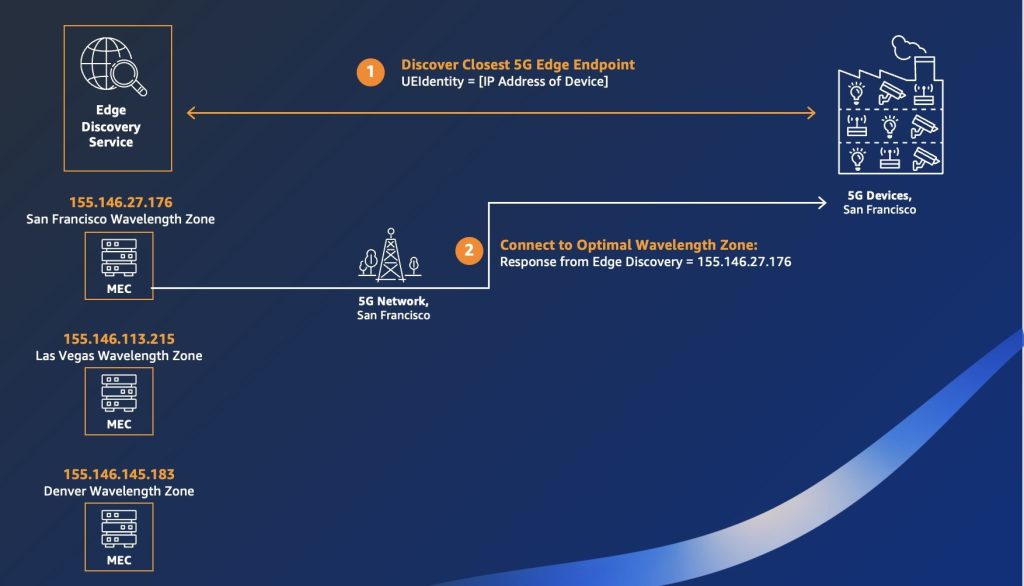 Edge Discovery Service

1 Discover Closest 5G Edge Endpoint
UEIdentity = [IP Address of Device]

5G Devices, San Francisco

155.146.27.176
San Francisco Wavelength Zone

MEC

5G Network, San Francisco

2 Connect to Optimal Wavelength Zone:
Response from Edge Discovery = 155.146.27.176

155.146.113.215
Las Vegas Wavelength Zone

MEC

155.146.145.183
Denver Wavelength Zone

MEC